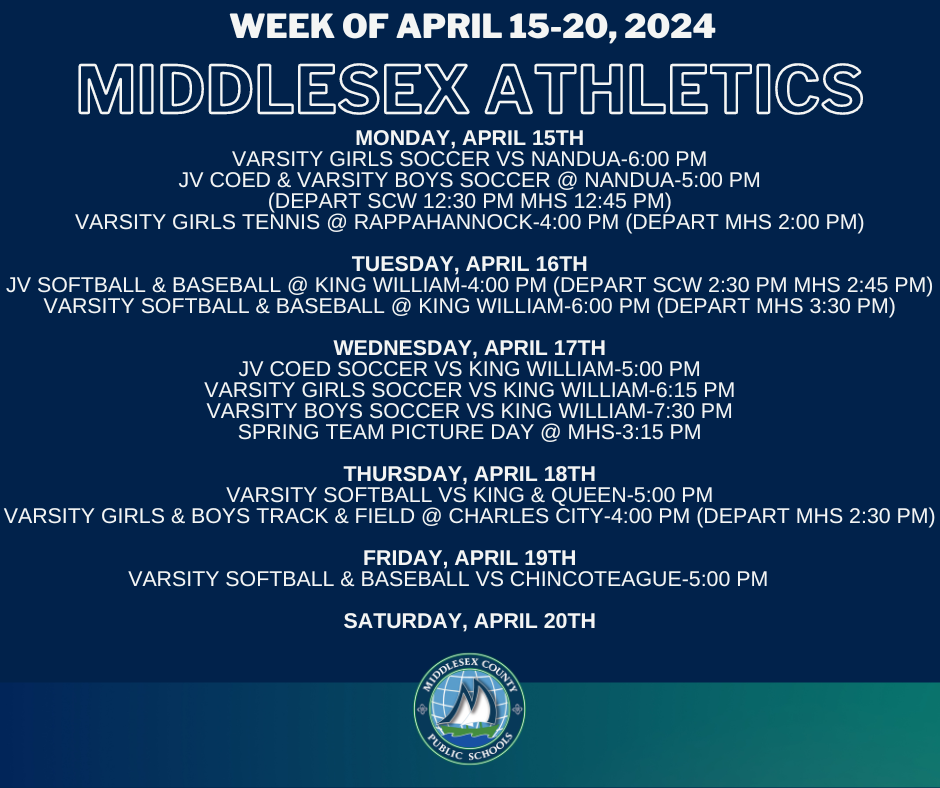 WEEK OF APRIL 15-20, 2024

MIDDLESEX ATHLETICS

MONDAY, APRIL 15TH
VARSITY GIRLS SOCCER VS NANDUA-6:00 PM
JV COED & VARSITY BOYS SOCCER @ NANDUA-5:00 PM
(DEPART SCW 12:30 PM MHS 12:45 PM)
VARSITY GIRLS TENNIS @ RAPPAHANNOCK-4:00 PM (DEPART MHS 2:00 PM)

TUESDAY, APRIL 16TH
JV SOFTBALL & BASEBALL @ KING WILLIAM-4:00 PM (DEPART SCW 2:30 PM MHS 2:45 PM)
VARSITY SOFTBALL & BASEBALL @ KING WILLIAM-6:00 PM (DEPART MHS 3:30 PM)

WEDNESDAY, APRIL 17TH
JV COED SOCCER VS KING WILLIAM-5:00 PM
VARSITY GIRLS SOCCER VS KING WILLIAM-6:15 PM
VARSITY BOYS SOCCER VS KING WILLIAM-7:30 PM
SPRING TEAM PICTURE DAY @ MHS-3:15 PM

THURSDAY, APRIL 18TH
VARSITY SOFTBALL VS KING & QUEEN-5:00 PM
VARSITY GIRLS & BOYS TRACK & FIELD @ CHARLES CITY-4:00 PM (DEPART MHS 2:30 PM)

FRIDAY, APRIL 19TH
VARSITY SOFTBALL & BASEBALL VS CHINCOTEAGUE-5:00 PM

SATURDAY, APRIL 20TH

MIDDLESEX COUNTY
PUBLIC SCHOOLS